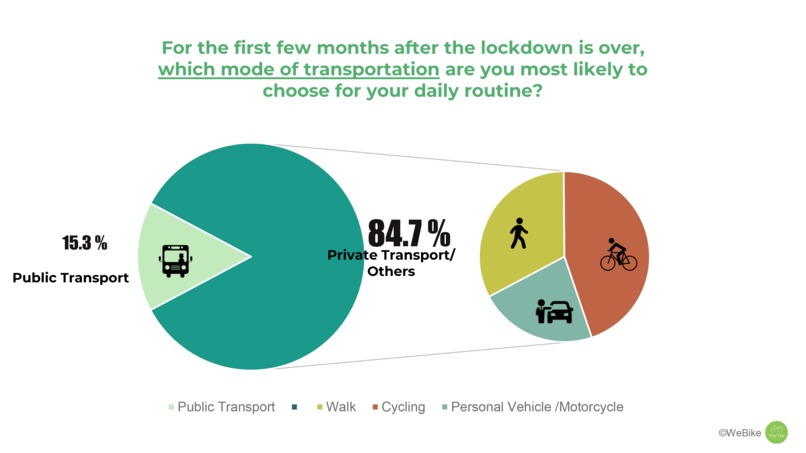 For the first few months after the lockdown is over, which mode of transportation are you most likely to choose for your daily routine?

15.3 %

Public Transport

84.7 %

Private Transport/ Others

Public Transport
Walk
Cycling
Personal Vehicle /Motorcycle

©WeBike